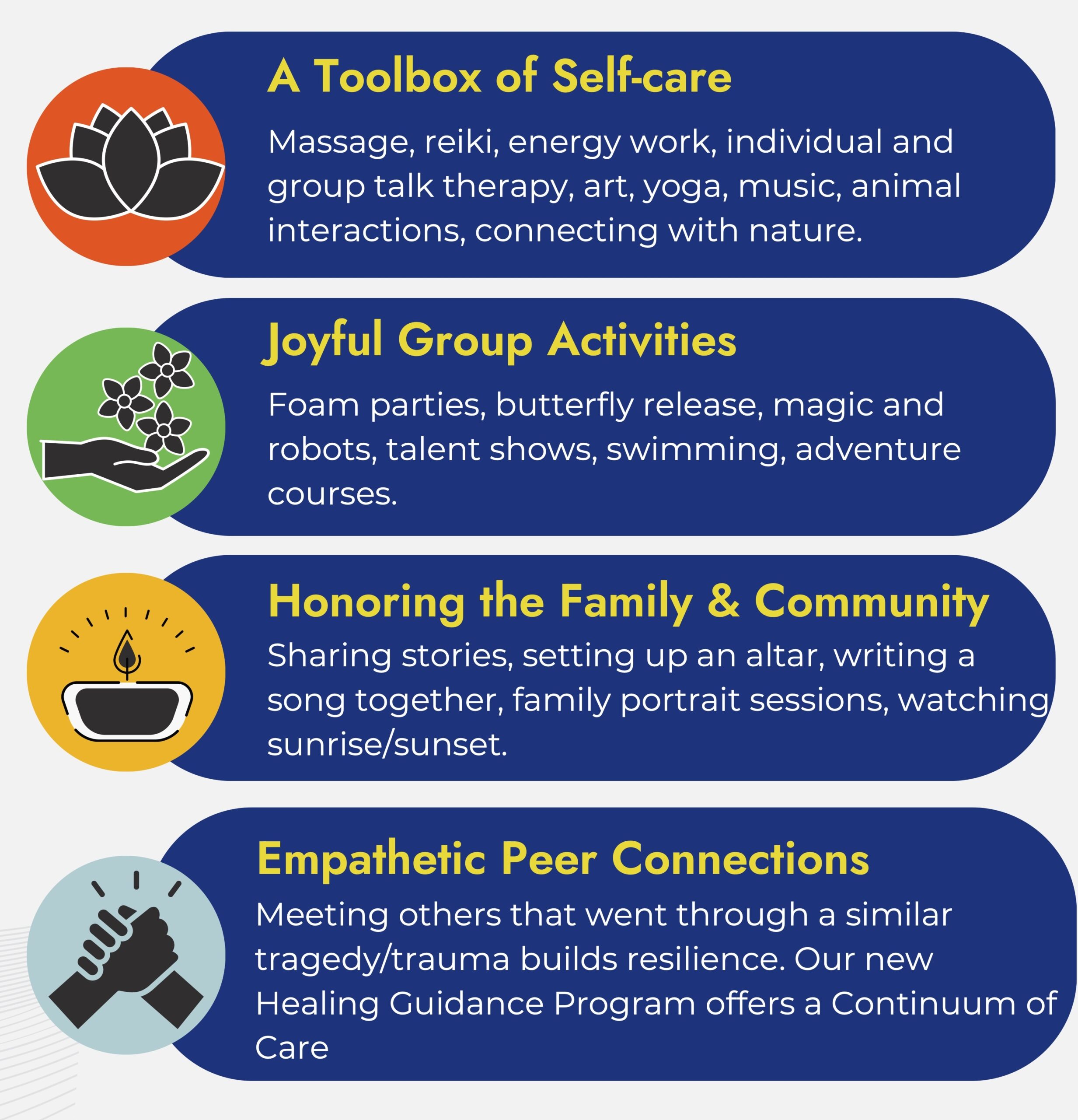 A Toolbox of Self-care

Massage, reiki, energy work, individual and group talk therapy, art, yoga, music, animal interactions, connecting with nature.

Joyful Group Activities

Foam parties, butterfly release, magic and robots, talent shows, swimming, adventure courses.

Honoring the Family & Community

Sharing stories, setting up an altar, writing a song together, family portrait sessions, watching sunrise/sunset.

Empathetic Peer Connections

Meeting others that went through a similar tragedy/trauma builds resilience. Our new Healing Guidance Program offers a Continuum of Care